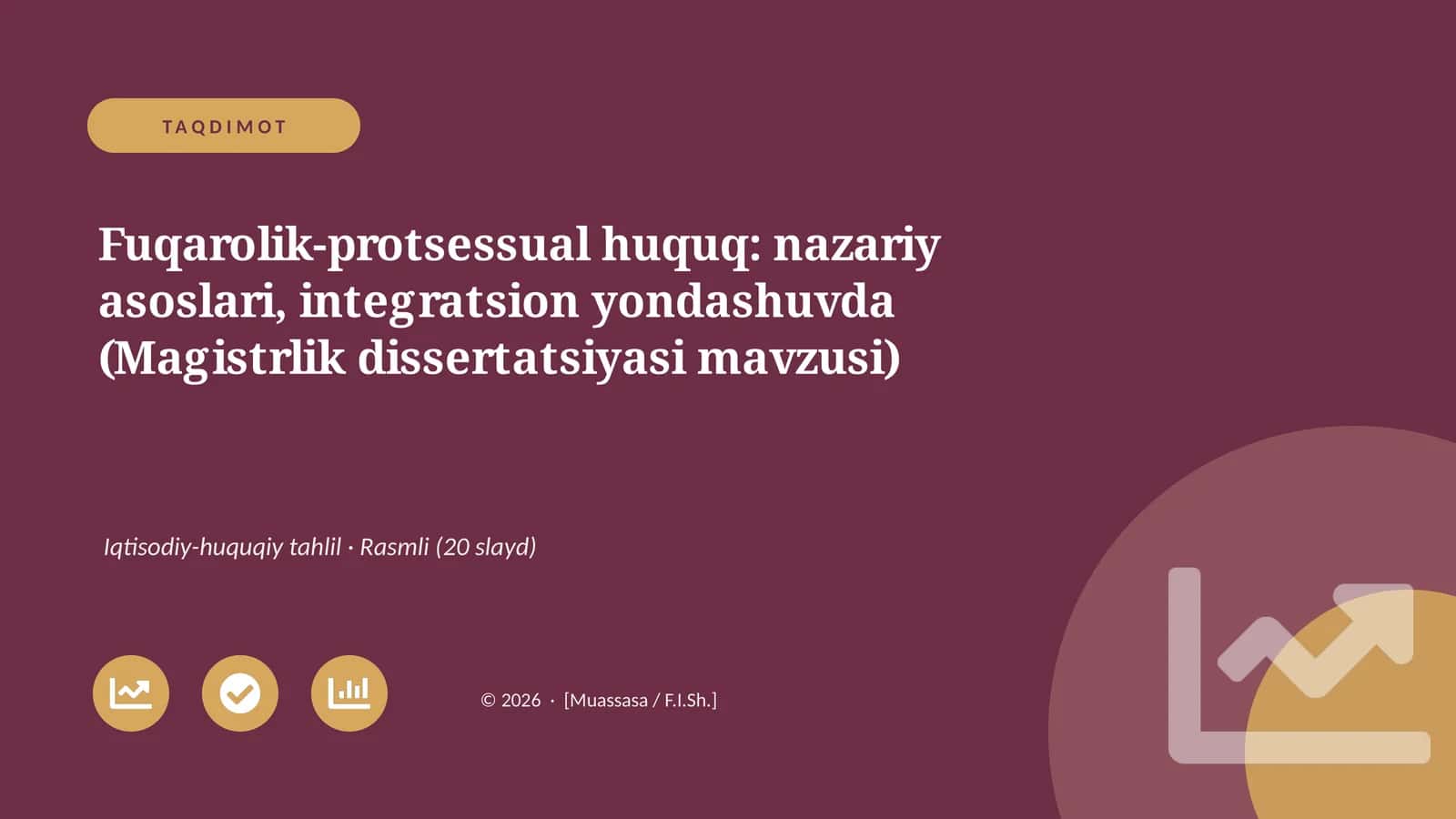 TAQDIMOT

Fuqarolik-protsessual huquq: nazariy asoslari, integratsion yondashuvda (Magistrlik dissertatsiyasi mavzusi)

Iqtisodiy-huquqiy tahlil · Rasmli (20 slayd)

© 2026 · [Muassasa / F.I.Sh.]